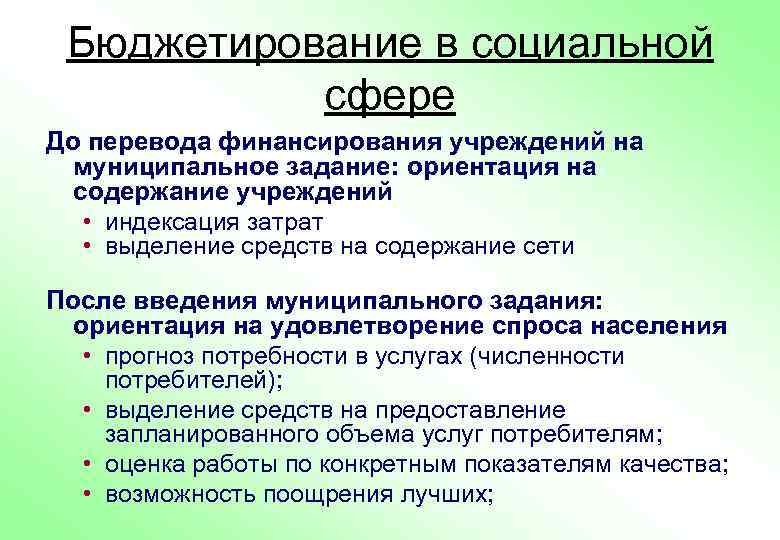 Бюджетирование в социальной сфере

До перевода финансирования учреждений на муниципальное задание: ориентация на содержание учреждений

• индексация затрат
• выделение средств на содержание сети

После введения муниципального задания: ориентация на удовлетворение спроса населения

• прогноз потребности в услугах (численности потребителей);
• выделение средств на предоставление запланированного объема услуг потребителям;
• оценка работы по конкретным показателям качества;
• возможность поощрения лучших;